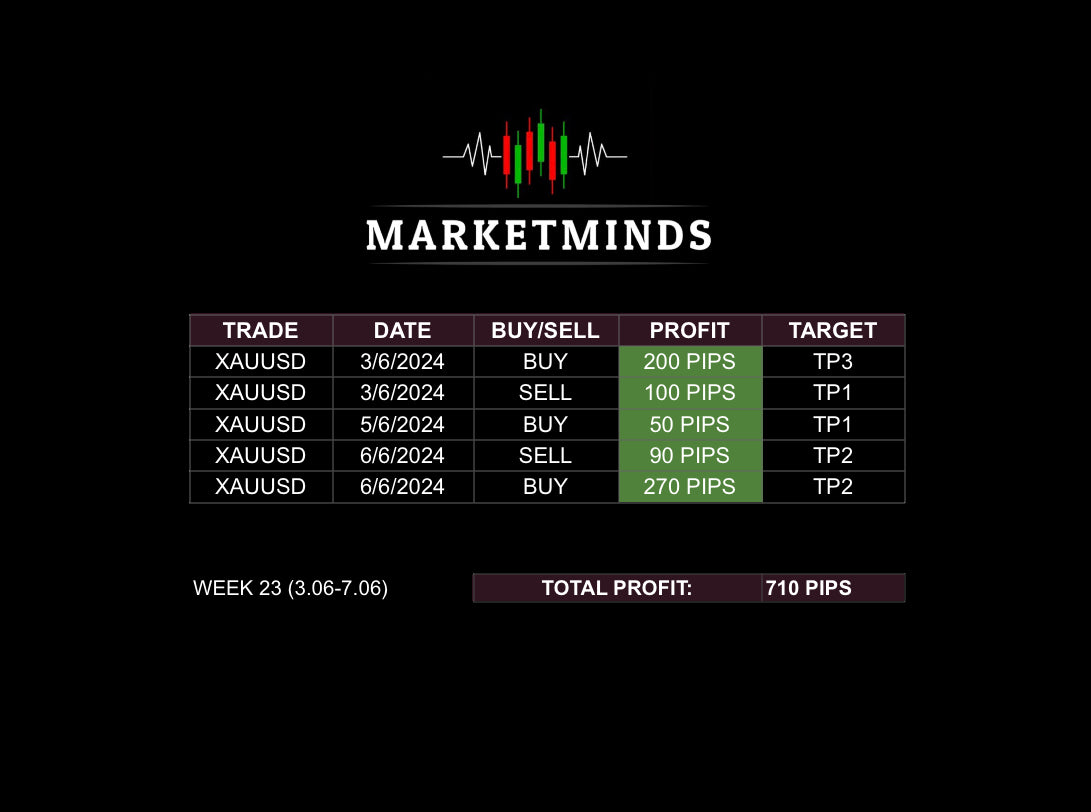 MARKETMINDS

| TRADE | DATE | BUY/SELL | PROFIT | TARGET |
|---|---|---|---|---|
| XAUUSD | 3/6/2024 | BUY | 200 PIPS | TP3 |
| XAUUSD | 3/6/2024 | SELL | 100 PIPS | TP1 |
| XAUUSD | 5/6/2024 | BUY | 50 PIPS | TP1 |
| XAUUSD | 6/6/2024 | SELL | 90 PIPS | TP2 |
| XAUUSD | 6/6/2024 | BUY | 270 PIPS | TP2 |

WEEK 23 (3.06-7.06)

| TOTAL PROFIT: | 710 PIPS |
|---|---|